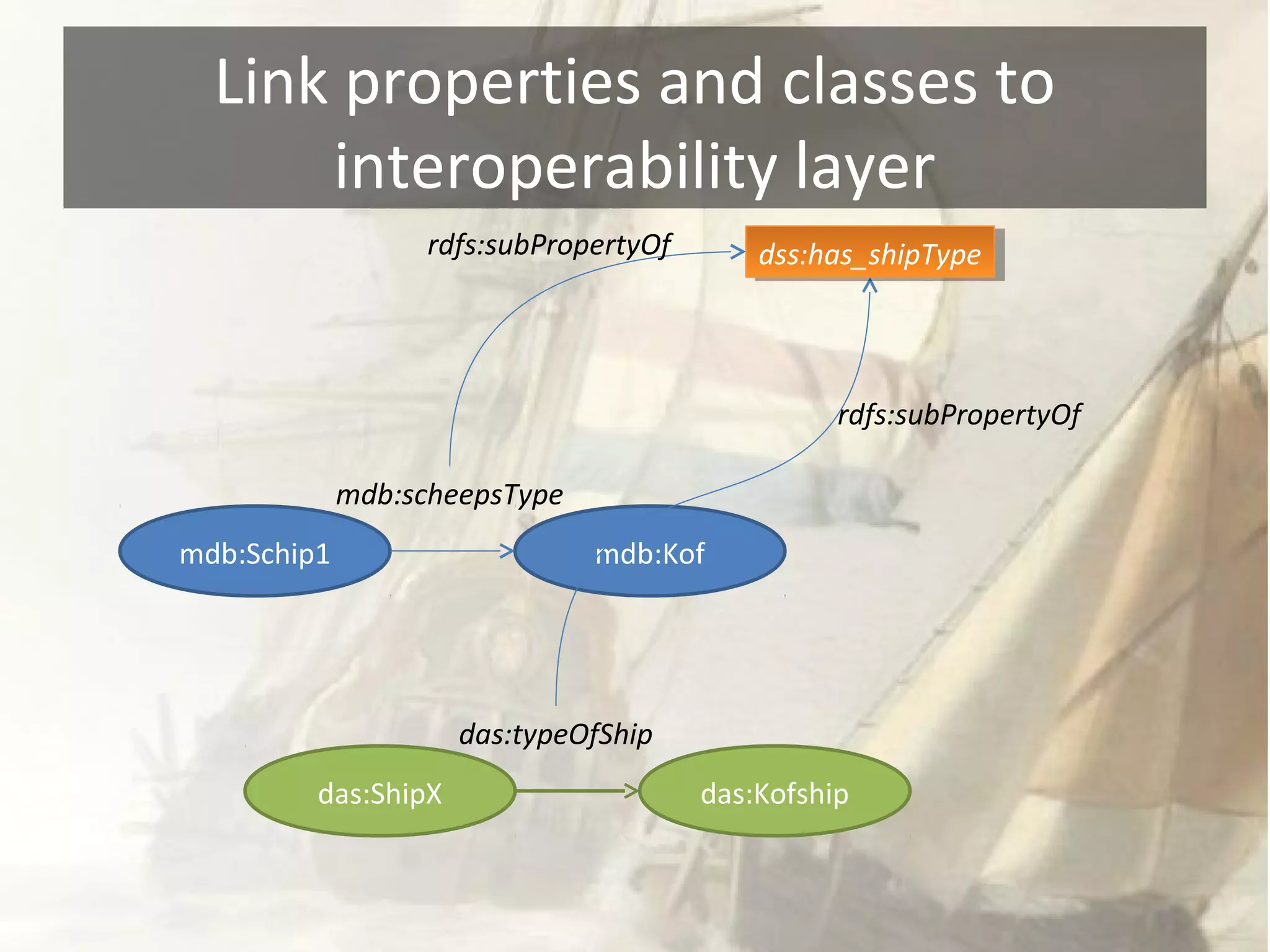 Link properties and classes to interoperability layer

rdfs:subPropertyOf

dss:has_shipType

rdfs:subPropertyOf

mdb:scheepsType

mdb:Schip1

mdb:Kof

das:typeOfShip

das:ShipX

das:Kofship